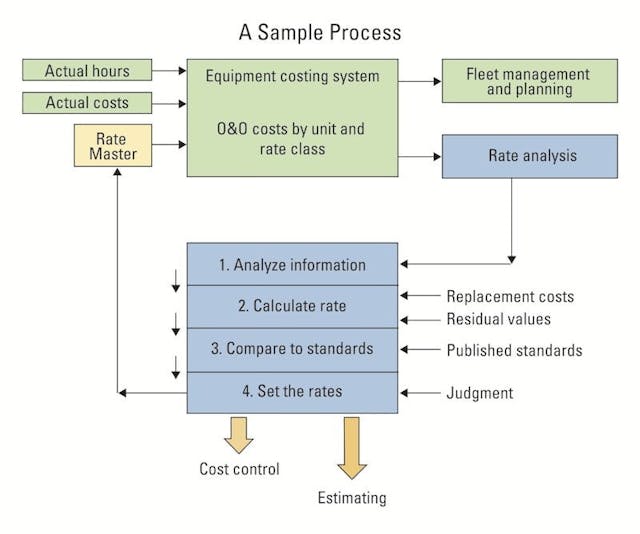 A Sample Process

Actual hours

Actual costs

Rate Master

Equipment costing system

O&O costs by unit and rate class

Fleet management and planning

Rate analysis

1. Analyze information

2. Calculate rate

3. Compare to standards

4. Set the rates

Replacement costs

Residual values

Published standards

Judgment

Cost control

Estimating